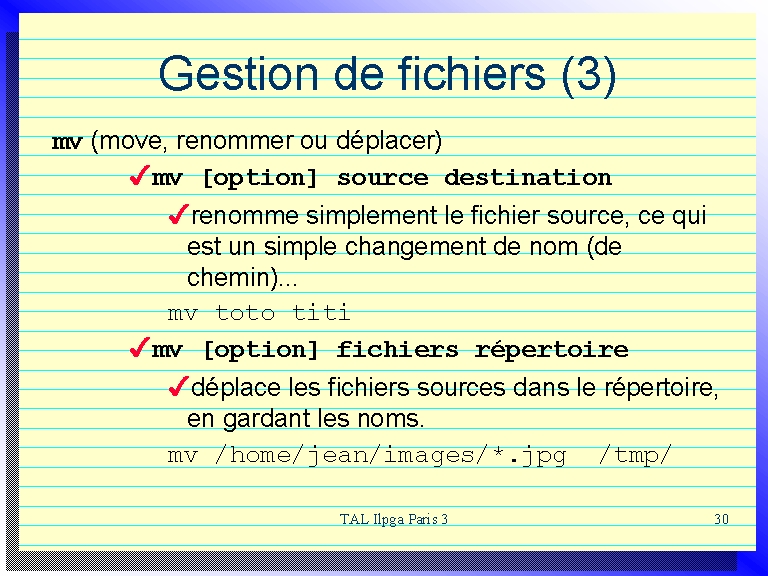 Gestion de fichiers (3)

mv (move, renommer ou déplacer)

✓mv [option] source destination

✓renomme simplement le fichier source, ce qui est un simple changement de nom (de chemin)...

mv toto titi

✓mv [option] fichiers répertoire

✓déplace les fichiers sources dans le répertoire, en gardant les noms.

mv /home/jean/images/*.jpg /tmp/

TAL Ilpga Paris 3

30